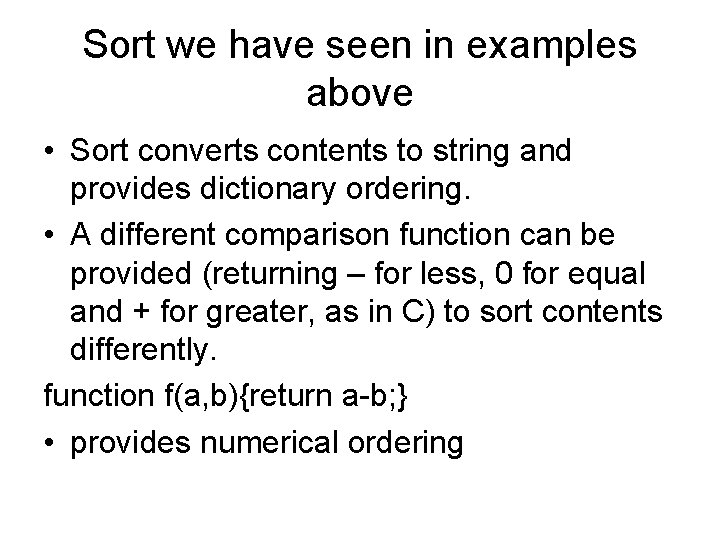 Sort we have seen in examples above

• Sort converts contents to string and provides dictionary ordering.
• A different comparison function can be provided (returning – for less, 0 for equal and + for greater, as in C) to sort contents differently.

function f(a,b){return a-b;}

• provides numerical ordering